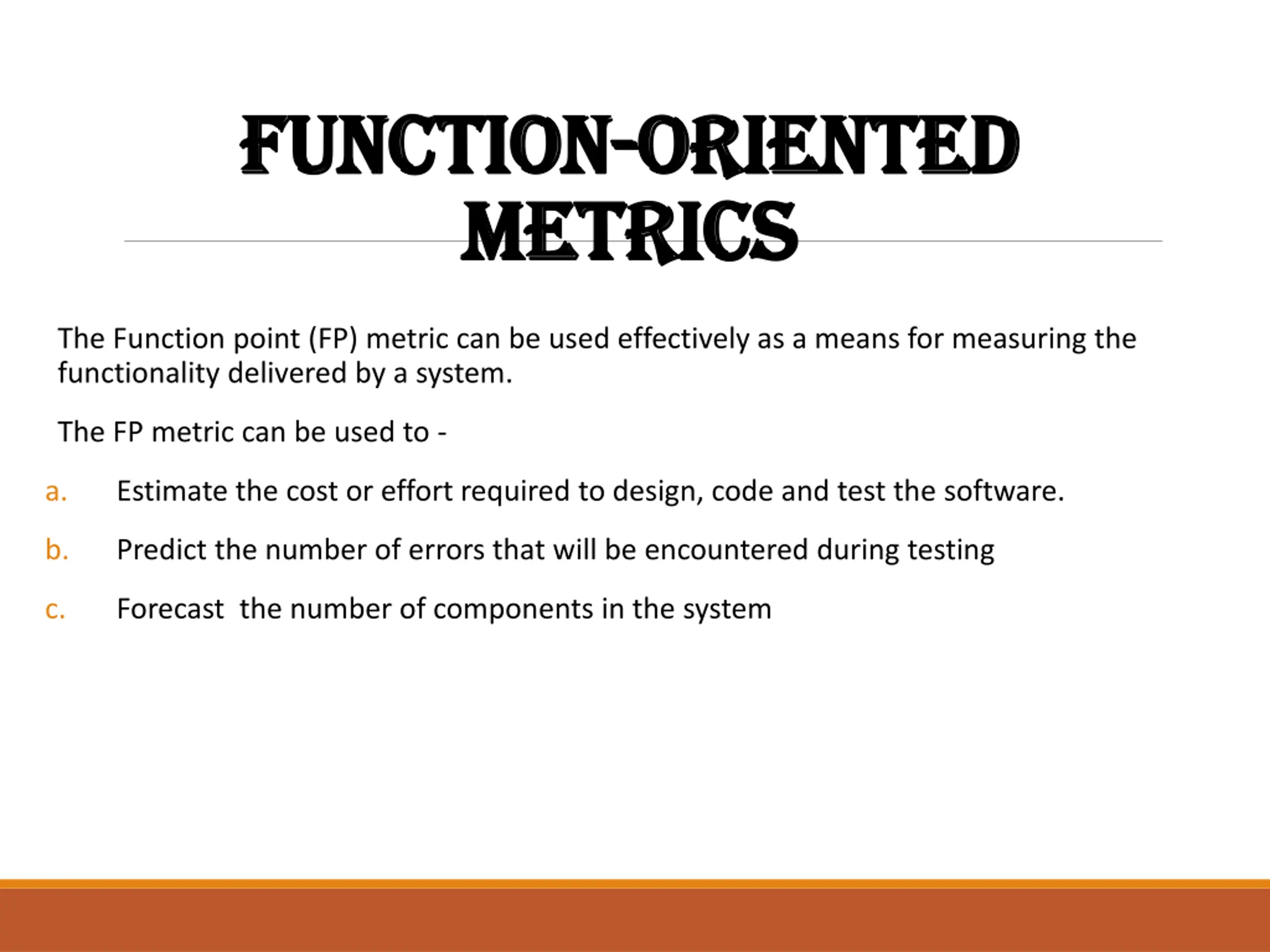 FUNCTION-ORIENTED METRICS

The Function point (FP) metric can be used effectively as a means for measuring the functionality delivered by a system.

The FP metric can be used to -

a. Estimate the cost or effort required to design, code and test the software.

b. Predict the number of errors that will be encountered during testing

c. Forecast the number of components in the system